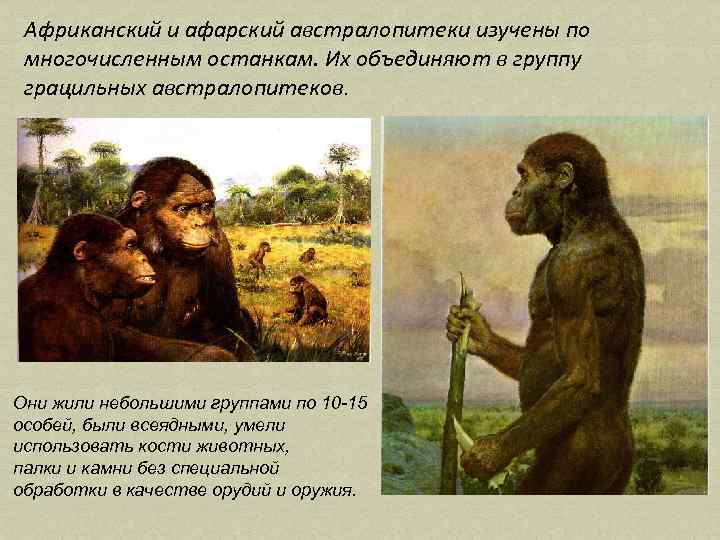 Африканский и афарский австралопитеки изучены по многочисленным останкам. Их объединяют в группу грацильных австралопитеков.

Они жили небольшими группами по 10-15 особей, были всеядными, умели использовать кости животных, палки и камни без специальной обработки в качестве орудий и оружия.